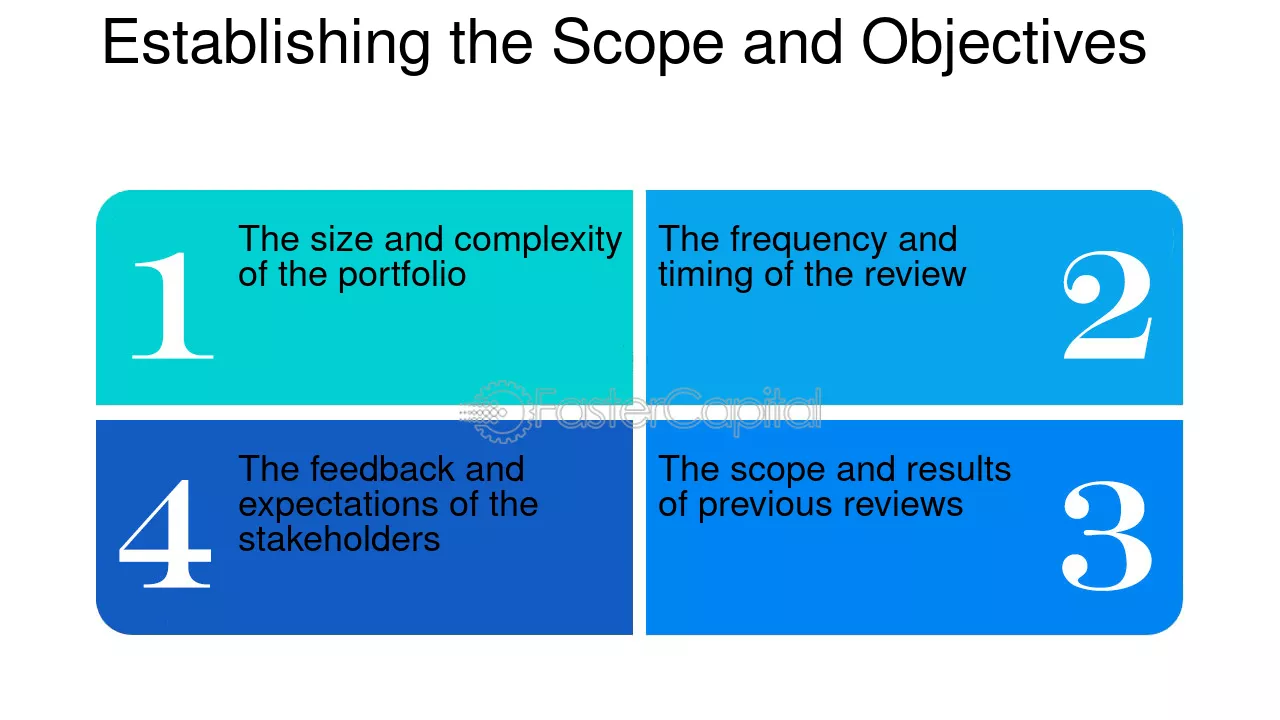 Establishing the Scope and Objectives

1

The size and complexity of the portfolio

The frequency and timing of the review

2

FasterCapital

4

The feedback and expectations of the stakeholders

The scope and results of previous reviews

3